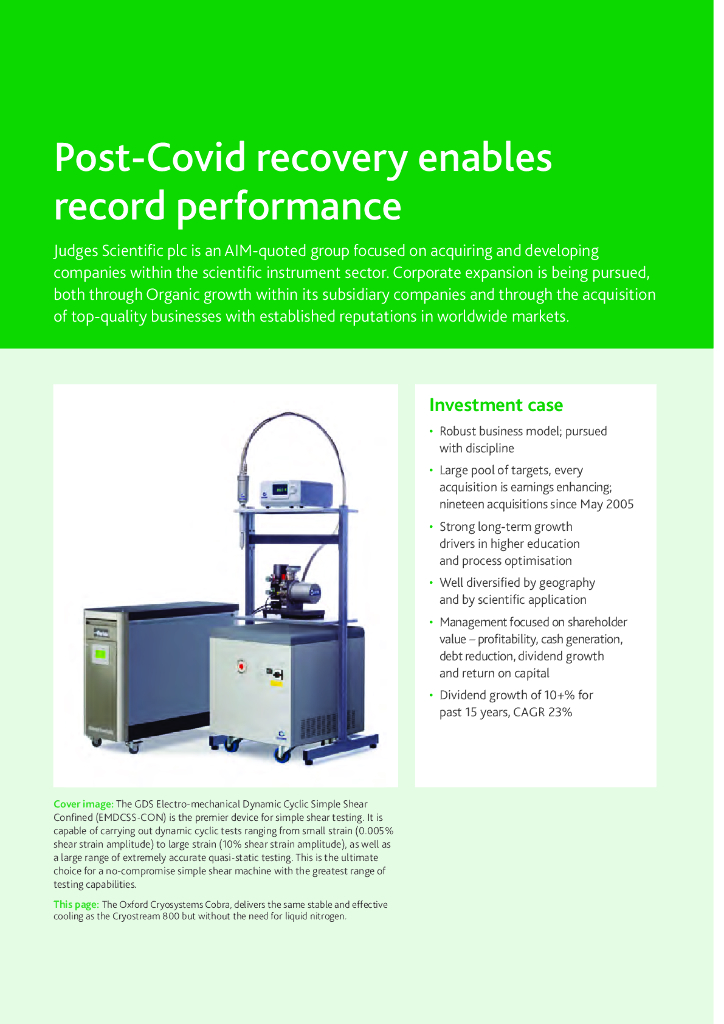 Post-Covid recovery enables record performance

Judges Scientific plc is an AIM-quoted group focused on acquiring and developing companies within the scientific instrument sector. Corporate expansion is being pursued, both through Organic growth within its subsidiary companies and through the acquisition of top-quality businesses with established reputations in worldwide markets.

Investment case

• Robust business model; pursued with discipline
• Large pool of targets, every acquisition is earnings enhancing; nineteen acquisitions since May 2005
• Strong long-term growth drivers in higher education and process optimisation
• Well diversified by geography and by scientific application
• Management focused on shareholder value – profitability, cash generation, debt reduction, dividend growth and return on capital
• Dividend growth of 10+% for past 15 years, CAGR 23%

Cover image: The GDS Electro-mechanical Dynamic Cyclic Simple Shear Confined (EMDCSS-CON) is the premier device for simple shear testing. It is capable of carrying out dynamic cyclic tests ranging from small strain (0.005% shear strain amplitude) to large strain (10% shear strain amplitude), as well as a large range of extremely accurate quasi-static testing. This is the ultimate choice for a no-compromise simple shear machine with the greatest range of testing capabilities.

This page: The Oxford Cryosystems Cobra, delivers the same stable and effective cooling as the Cryostream 800 but without the need for liquid nitrogen.